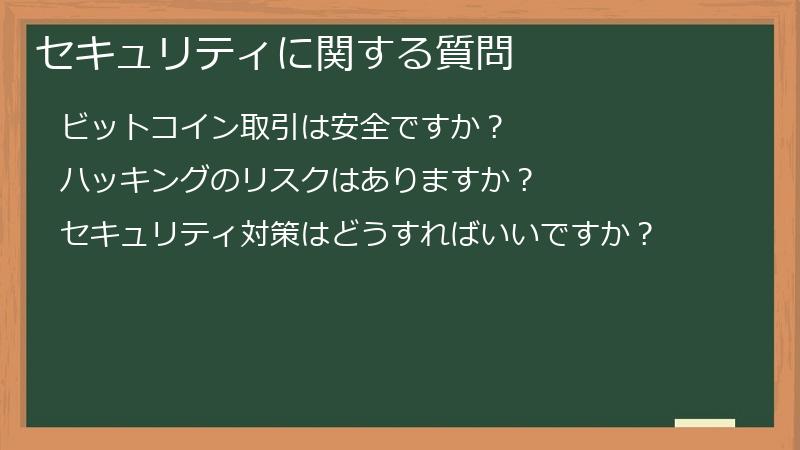 セキュリティに関する質問

ビットコイン取引は安全ですか？

ハッキングのリスクはありますか？

セキュリティ対策はどうすればいいですか？